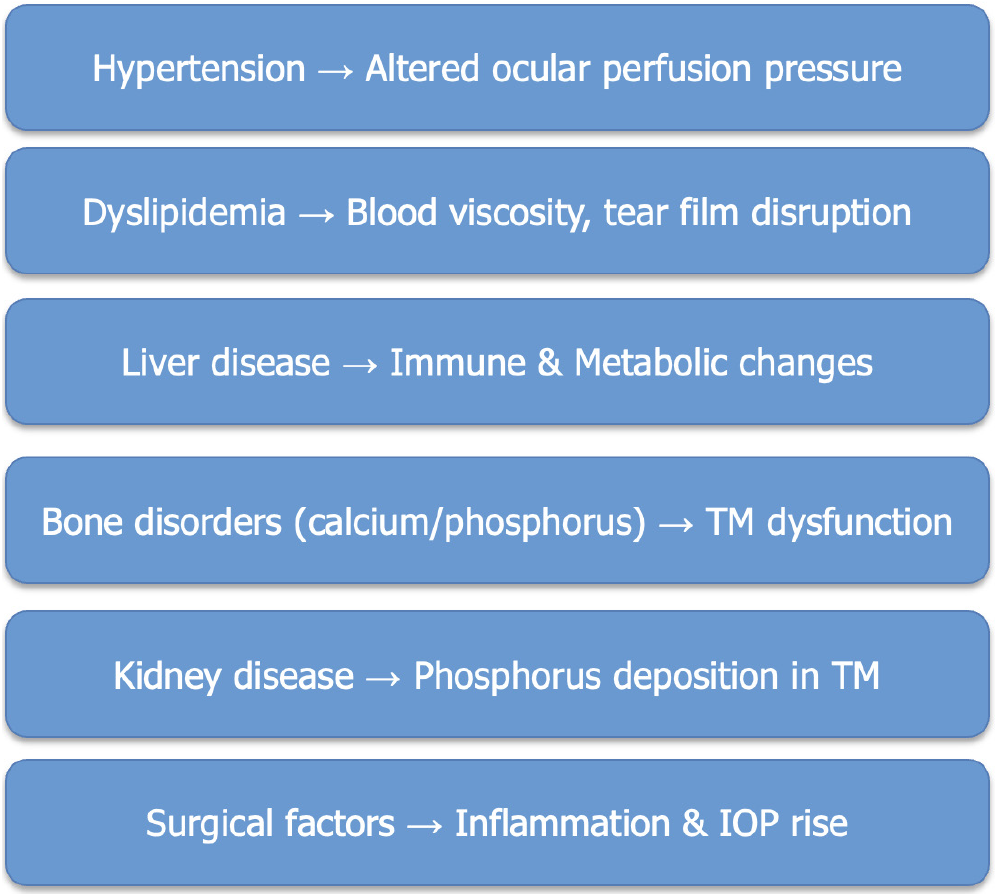 Hypertension → Altered ocular perfusion pressure

Dyslipidemia → Blood viscosity, tear film disruption

Liver disease → Immune & Metabolic changes

Bone disorders (calcium/phosphorus) → TM dysfunction

Kidney disease → Phosphorus deposition in TM

Surgical factors → Inflammation & IOP rise